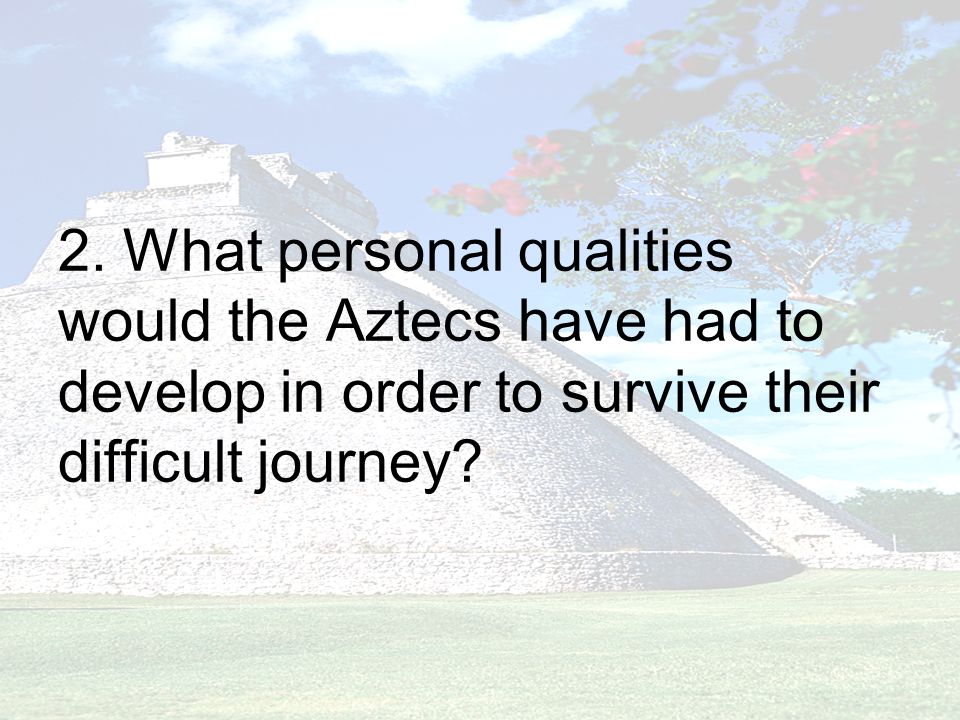 2. What personal qualities would the Aztecs have had to develop in order to survive their difficult journey?